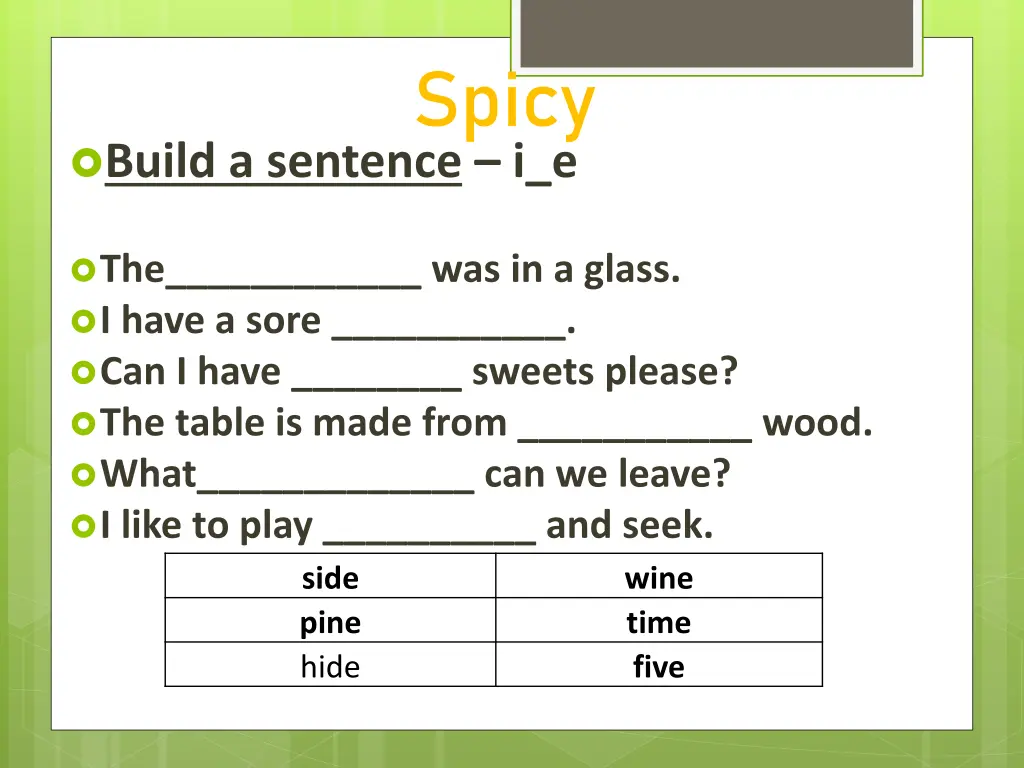 Spicy

Build a sentence – i_e

The____________ was in a glass.
I have a sore ___________.
Can I have ________ sweets please?
The table is made from ___________ wood.
What_____________ can we leave?
I like to play __________ and seek.

| side | wine |
|---|---|
| pine | time |
| hide | five |